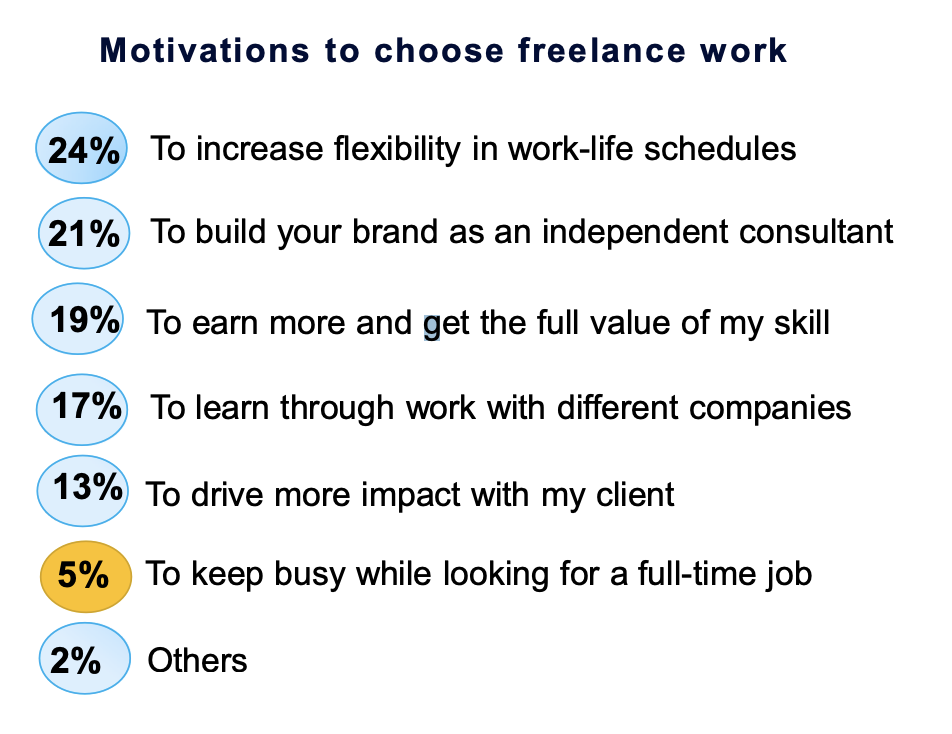 Motivations to choose freelance work

24% To increase flexibility in work-life schedules

21% To build your brand as an independent consultant

19% To earn more and get the full value of my skill

17% To learn through work with different companies

13% To drive more impact with my client

5% To keep busy while looking for a full-time job

2% Others